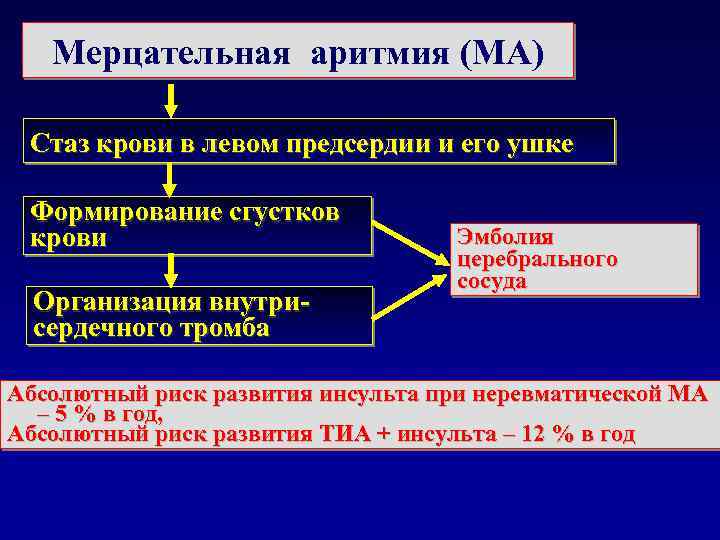 Мерцательная аритмия (МА)

Стаз крови в левом предсердии и его ушке

Формирование сгустков крови

Организация внутрисердечного тромба

Эмболия церебрального сосуда

Абсолютный риск развития инсульта при неревматической МА – 5 % в год,
Абсолютный риск развития ТИА + инсульта – 12 % в год